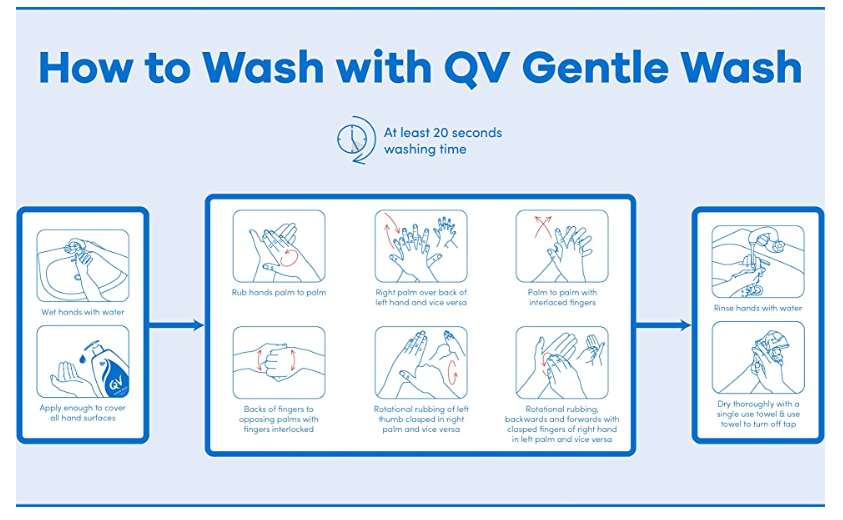 How to Wash with QV Gentle Wash

At least 20 seconds washing time

Wet hands with water

QV

Apply enough to cover all hand surfaces

Rub hands palm to palm

Right palm over back of left hand and vice versa

Palm to palm with interlaced fingers

Backs of fingers to opposing palms with fingers interlocked

Rotational rubbing of left thumb clasped in right palm and vice versa

Rotational rubbing, backwards and forwards with clasped fingers of right hand in left palm and vice versa

Rinse hands with water

Dry thoroughly with a single use towel & use towel to turn off tap